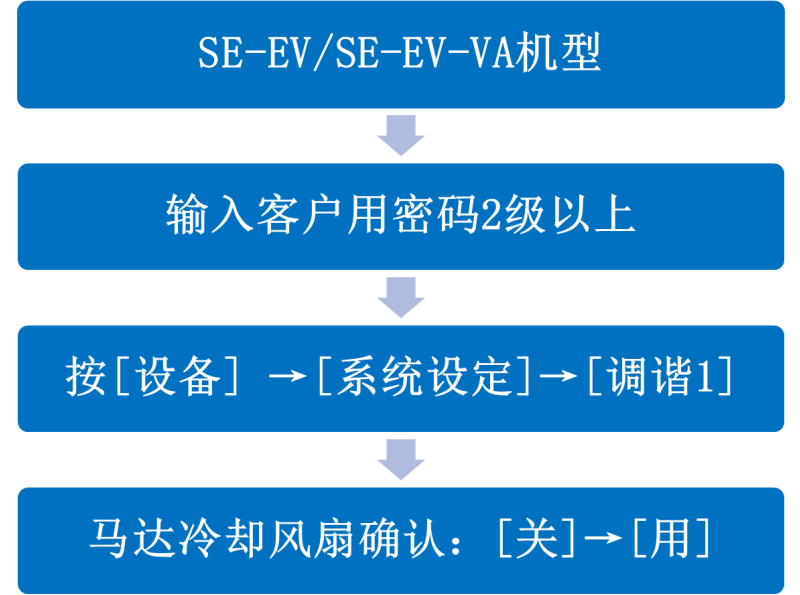 SE-EV/SE-EV-VA机型

输入客户用密码2级以上

按[设备] →[系统设定]→[调谐1]

马达冷却风扇确认：[关]→[用]